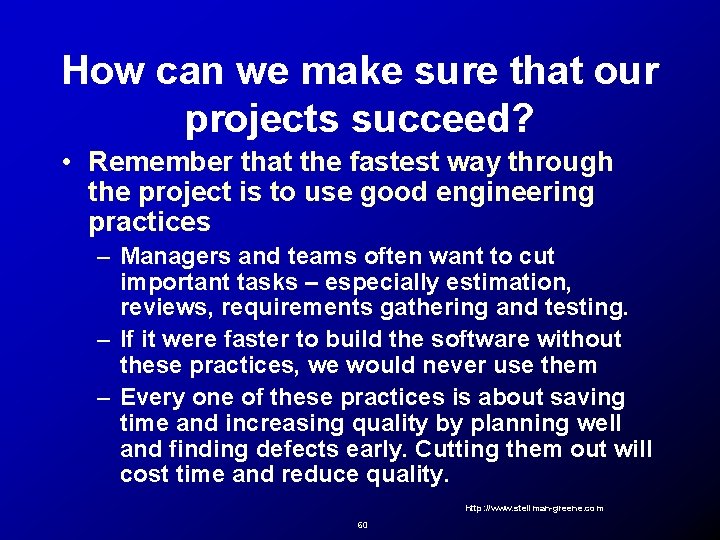 How can we make sure that our projects succeed?

• Remember that the fastest way through the project is to use good engineering practices

– Managers and teams often want to cut important tasks – especially estimation, reviews, requirements gathering and testing.

– If it were faster to build the software without these practices, we would never use them

– Every one of these practices is about saving time and increasing quality by planning well and finding defects early. Cutting them out will cost time and reduce quality.

http://www.stellman-greene.com

60